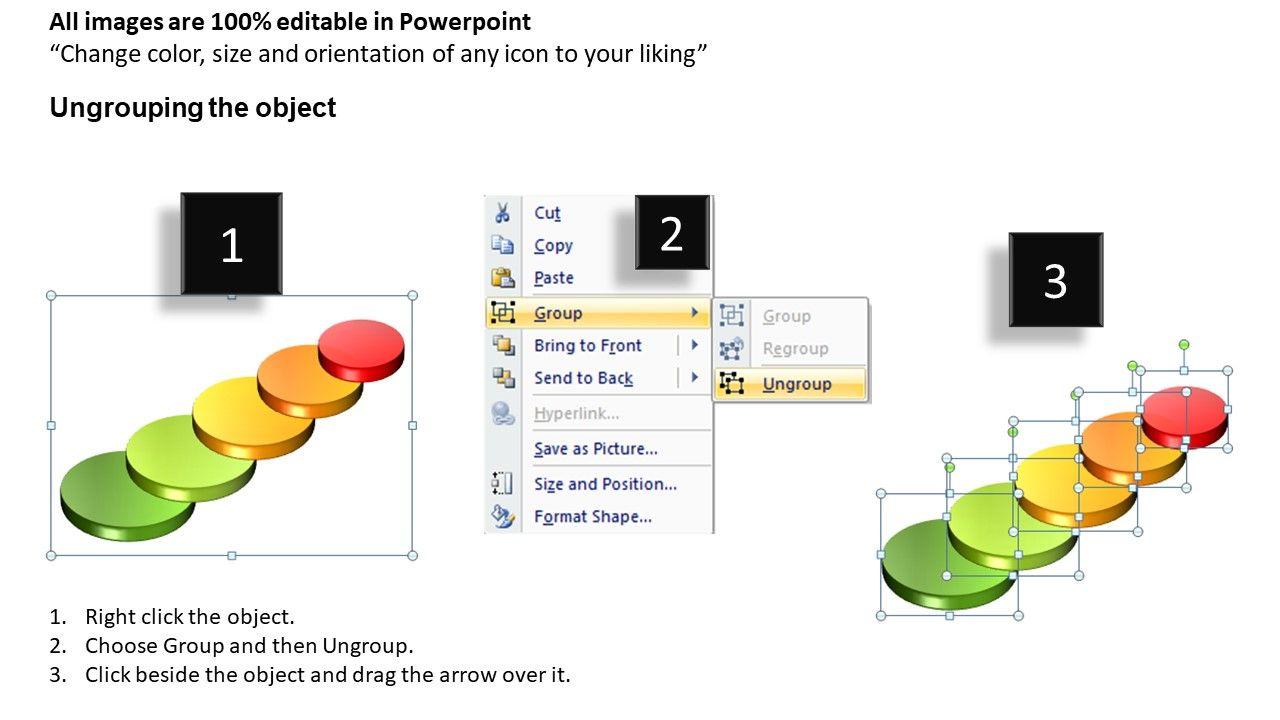 All images are 100% editable in Powerpoint
“Change color, size and orientation of any icon to your liking”

Ungrouping the object

1

Cut
Copy
Paste
Group
Bring to Front
Send to Back
Hyperlink...
Save as Picture...
Size and Position...
Format Shape...

2

Group
Regroup
Ungroup

3

1. Right click the object.
2. Choose Group and then Ungroup.
3. Click beside the object and drag the arrow over it.